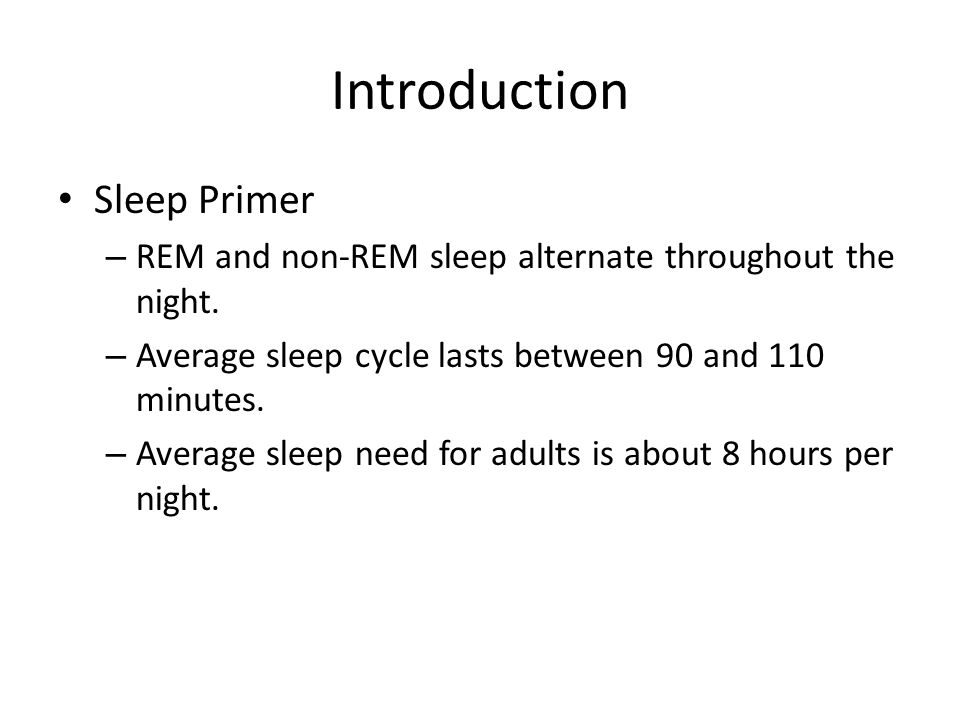 Introduction

• Sleep Primer
– REM and non-REM sleep alternate throughout the night.
– Average sleep cycle lasts between 90 and 110 minutes.
– Average sleep need for adults is about 8 hours per night.